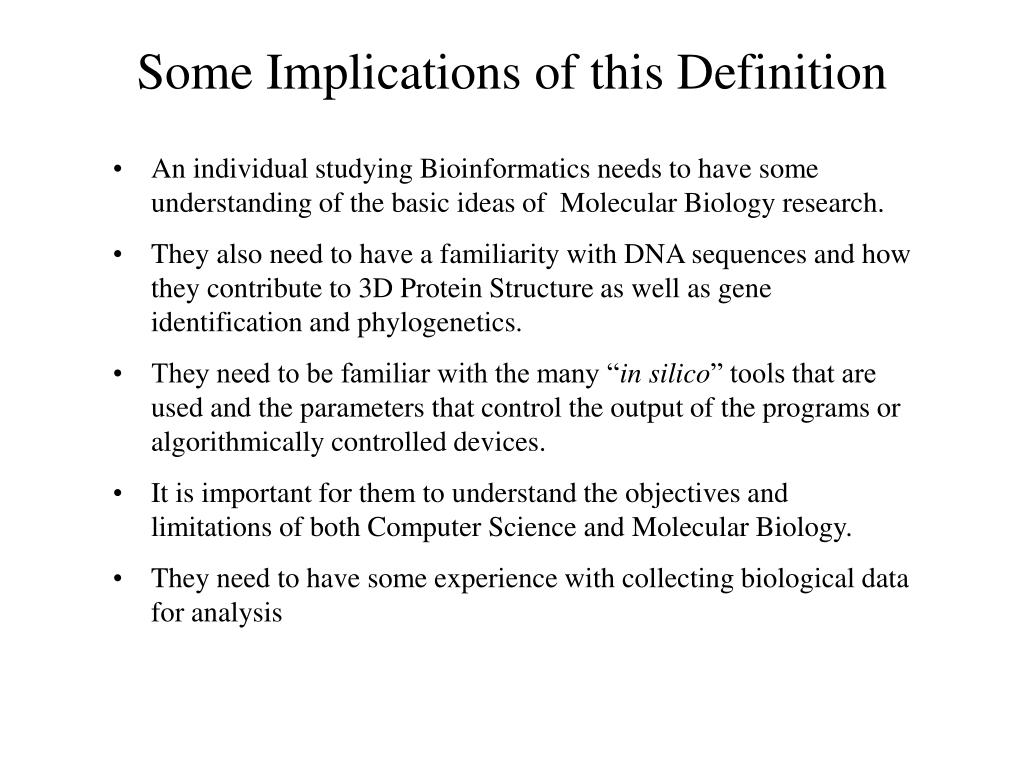 Some Implications of this Definition

• An individual studying Bioinformatics needs to have some understanding of the basic ideas of Molecular Biology research.

• They also need to have a familiarity with DNA sequences and how they contribute to 3D Protein Structure as well as gene identification and phylogenetics.

• They need to be familiar with the many “in silico” tools that are used and the parameters that control the output of the programs or algorithmically controlled devices.

• It is important for them to understand the objectives and limitations of both Computer Science and Molecular Biology.

• They need to have some experience with collecting biological data for analysis